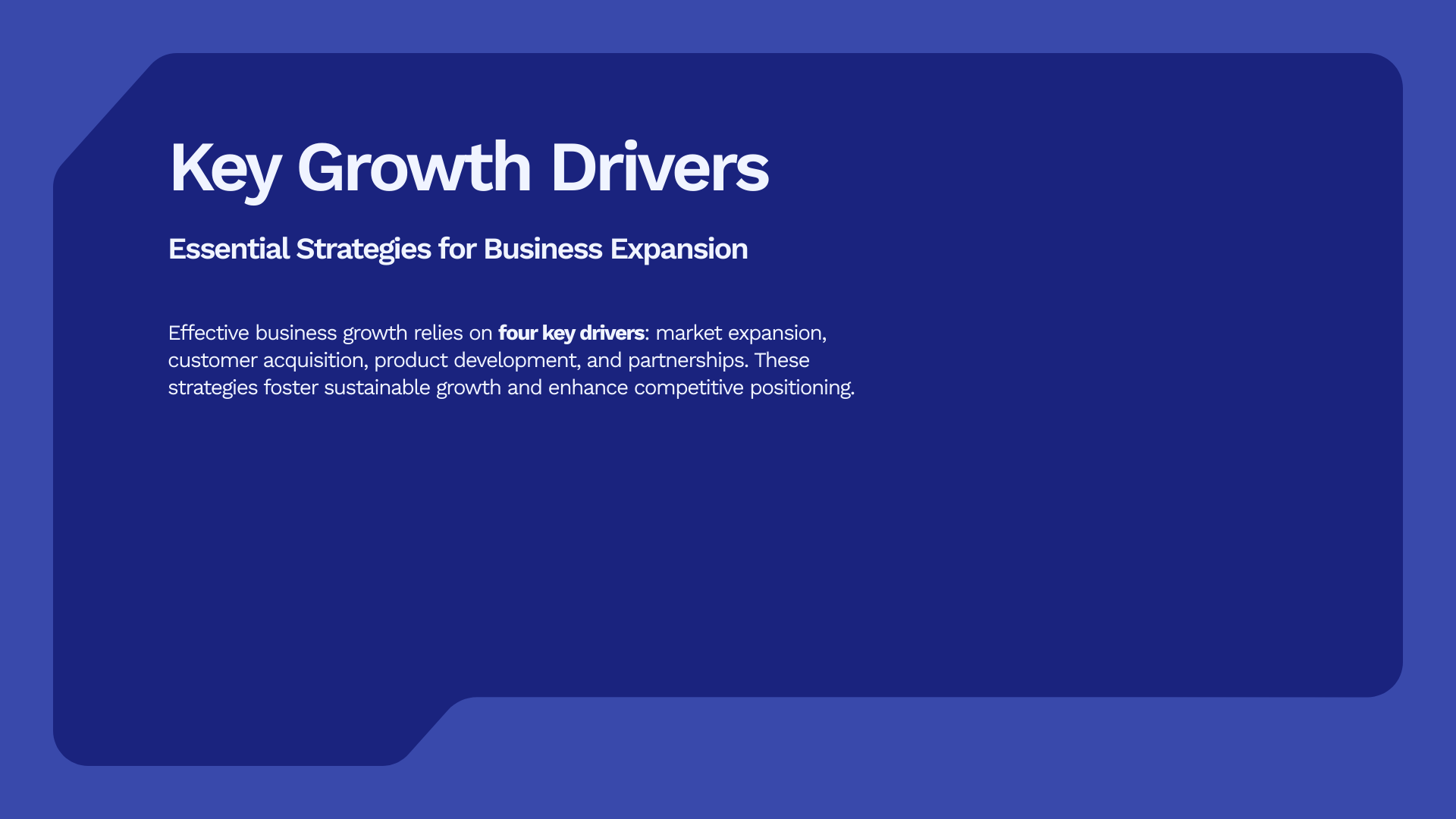 Key Growth Drivers

Essential Strategies for Business Expansion

Effective business growth relies on four key drivers: market expansion, customer acquisition, product development, and partnerships. These strategies foster sustainable growth and enhance competitive positioning.